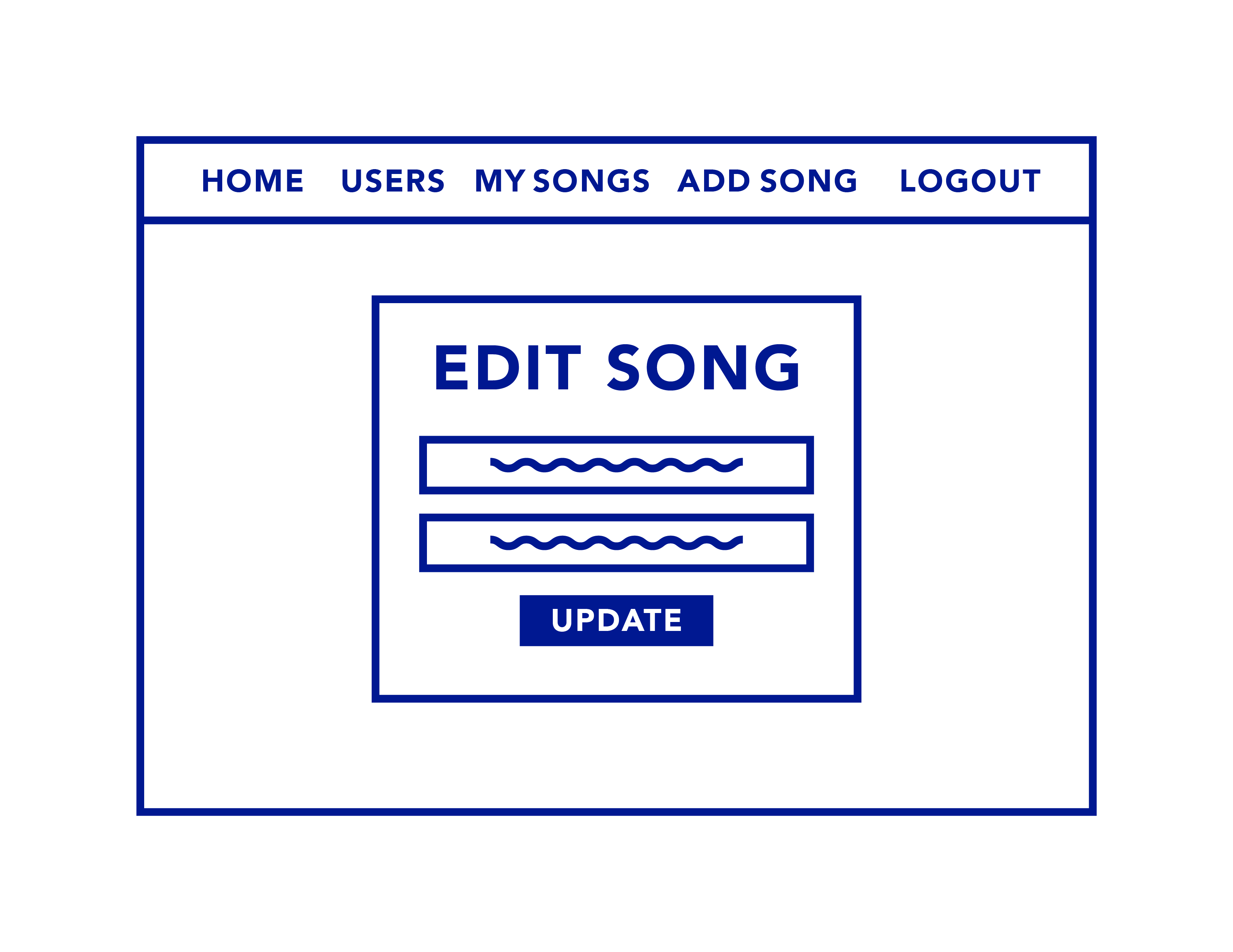 HOME USERS MY SONGS ADD SONG LOGOUT

EDIT SONG

UPDATE